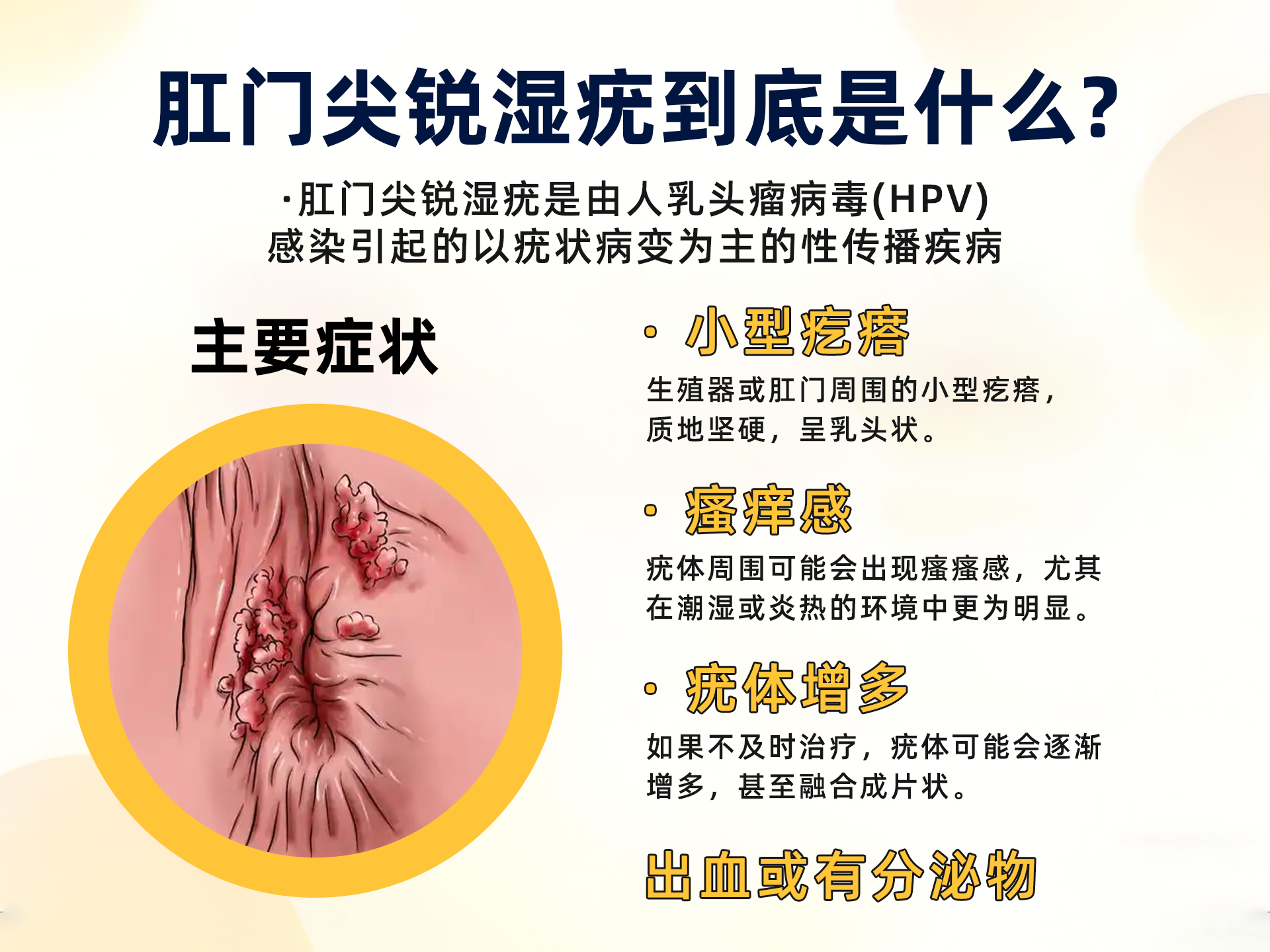 肛门尖锐湿疣到底是什么?

·肛门尖锐湿疣是由人乳头瘤病毒(HPV)感染引起的以疣状病变为主的性传播疾病

主要症状

· 小型疙瘩

生殖器或肛门周围的小型疙瘩，质地坚硬，呈乳头状。

· 瘙痒感

疣体周围可能会出现瘙瘙感，尤其在潮湿或炎热的环境中更为明显。

· 疣体增多

如果不及时治疗，疣体可能会逐渐增多，甚至融合成片状。

出血或有分泌物